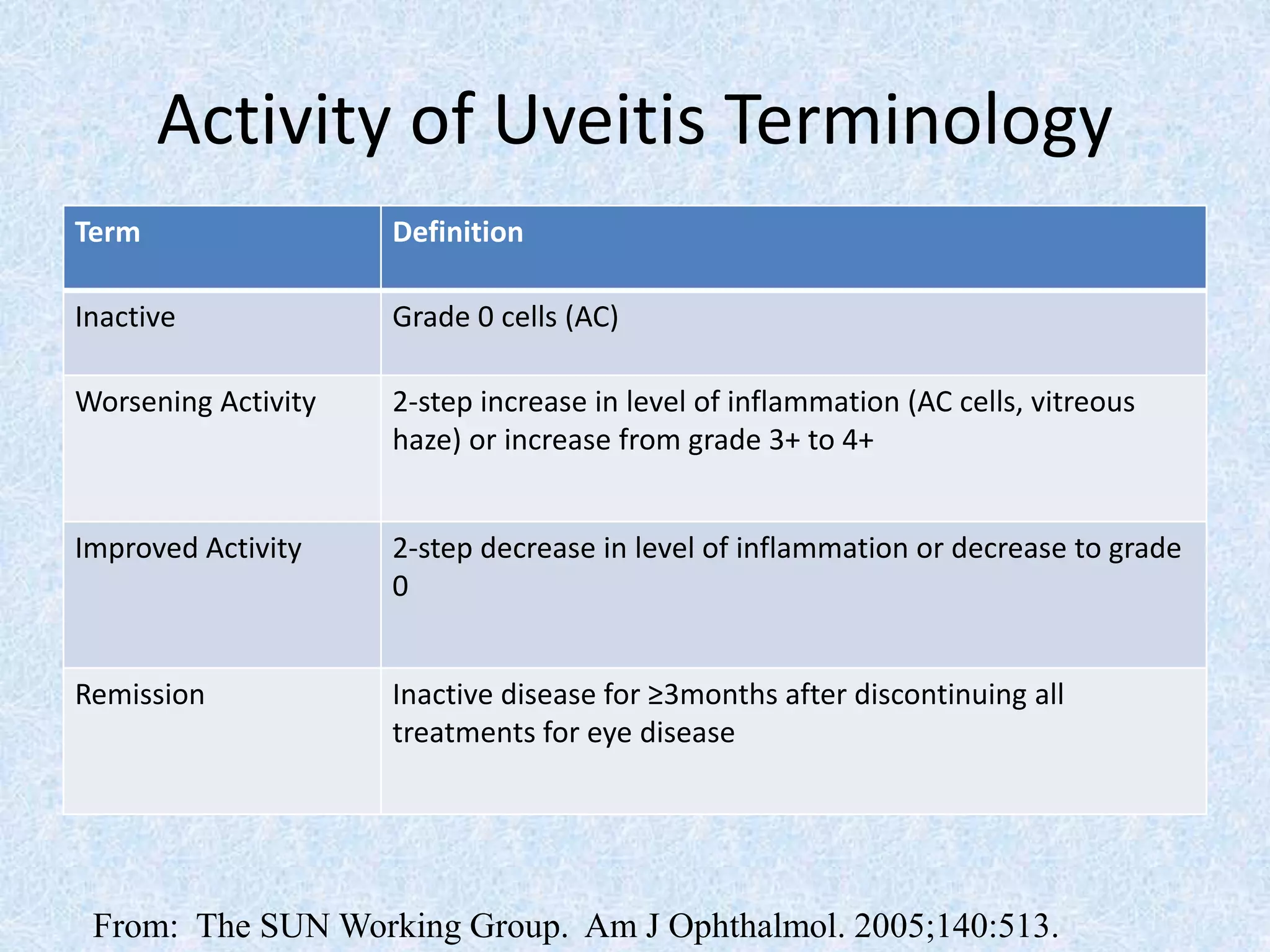 Activity of Uveitis Terminology

| Term | Definition |
|---|---|
| Inactive | Grade 0 cells (AC) |
| Worsening Activity | 2-step increase in level of inflammation (AC cells, vitreous haze) or increase from grade 3+ to 4+ |
| Improved Activity | 2-step decrease in level of inflammation or decrease to grade 0 |
| Remission | Inactive disease for ≥3months after discontinuing all treatments for eye disease |

From: The SUN Working Group. Am J Ophthalmol. 2005;140:513.